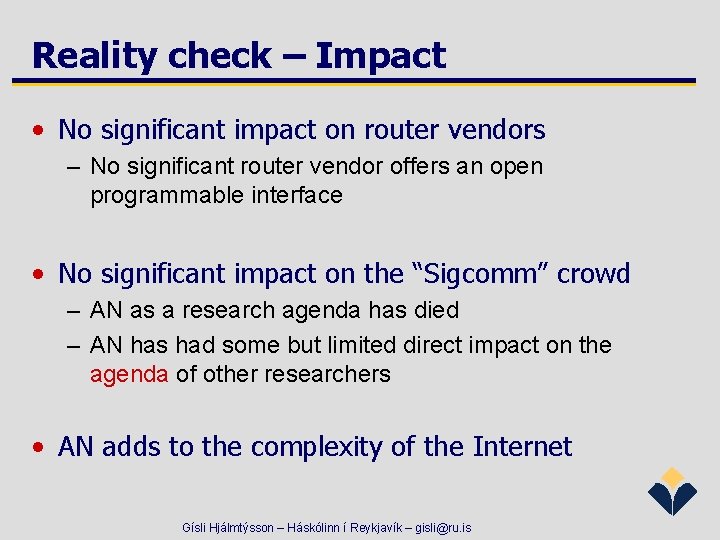 Reality check – Impact

• No significant impact on router vendors
– No significant router vendor offers an open programmable interface

• No significant impact on the “Sigcomm” crowd
– AN as a research agenda has died
– AN has had some but limited direct impact on the agenda of other researchers

• AN adds to the complexity of the Internet

Gísli Hjálmtýsson – Háskólinn í Reykjavík – gisli@ru.is